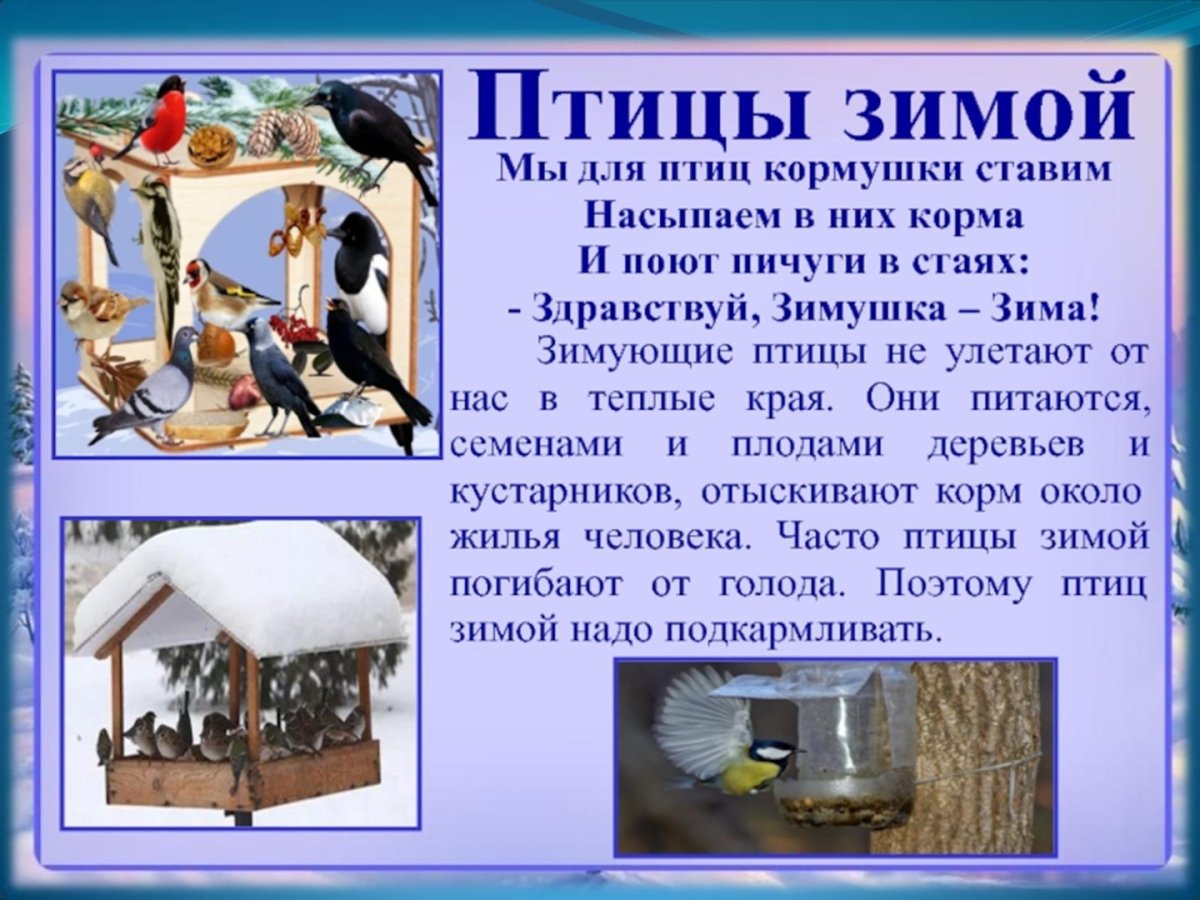 Птицы зимой

Мы для птиц кормушки ставим
Насыпаем в них корма
И поют пичуги в стаях:
- Здравствуй, Зимушка – Зима!

Зимующие птицы не улетают от нас в теплые края. Они питаются, семенами и плодами деревьев и кустарников, отыскивают корм около жилья человека. Часто птицы зимой погибают от голода. Поэтому птиц зимой надо подкармливать.